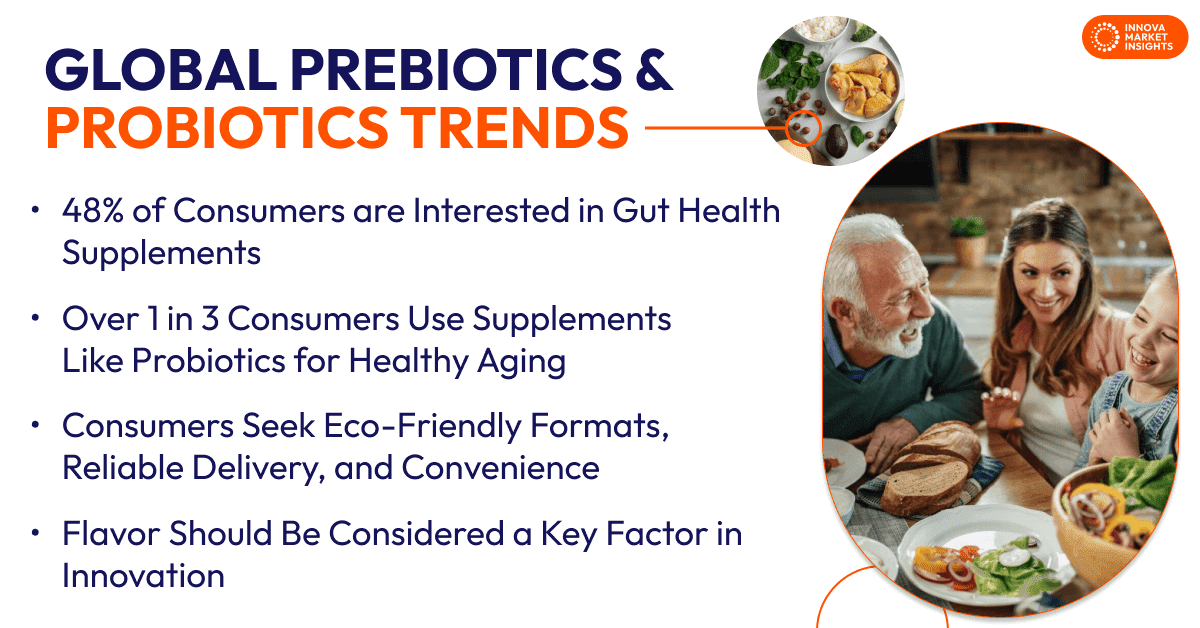 INNOVA MARKET INSIGHTS

GLOBAL PREBIOTICS & PROBIOTICS TRENDS

• 48% of Consumers are Interested in Gut Health Supplements

• Over 1 in 3 Consumers Use Supplements Like Probiotics for Healthy Aging

• Consumers Seek Eco-Friendly Formats, Reliable Delivery, and Convenience

• Flavor Should Be Considered a Key Factor in Innovation